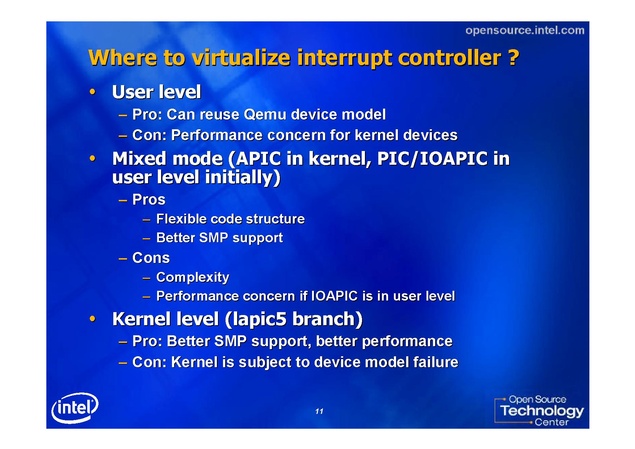 opensource.intel.com

Where to virtualize interrupt controller ?

• User level
  – Pro: Can reuse Qemu device model
  – Con: Performance concern for kernel devices
• Mixed mode (APIC in kernel, PIC/IOAPIC in user level initially)
  – Pros
    – Flexible code structure
    – Better SMP support
  – Cons
    – Complexity
    – Performance concern if IOAPIC is in user level
• Kernel level (lapic5 branch)
  – Pro: Better SMP support, better performance
  – Con: Kernel is subject to device model failure

intel

11

Open Source Technology Center